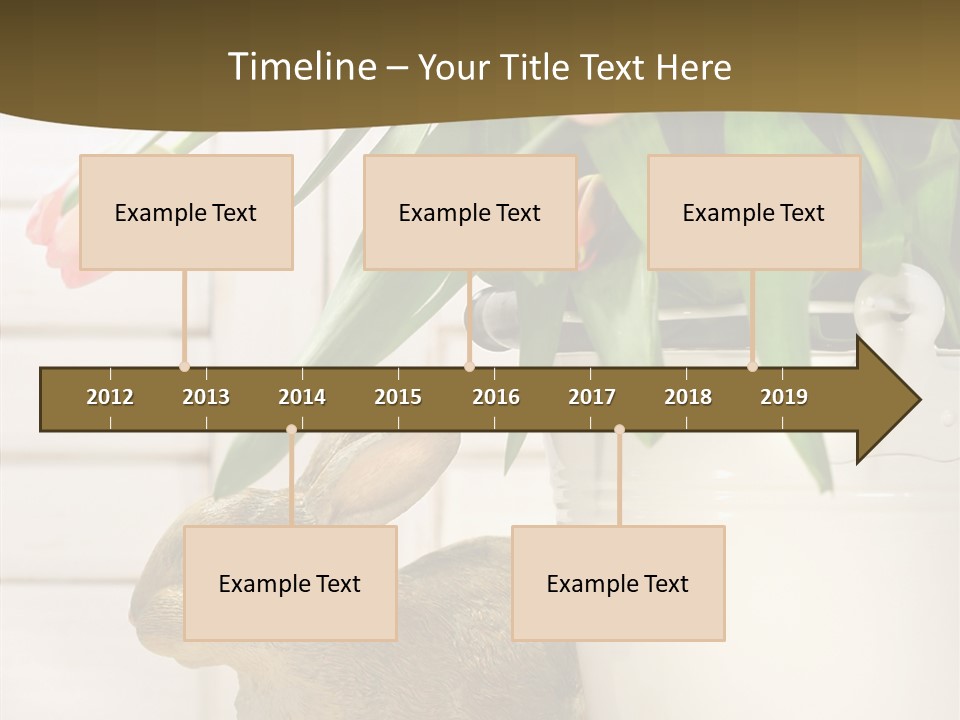 Timeline – Your Title Text Here

Example Text

Example Text

Example Text

2012 2013 2014 2015 2016 2017 2018 2019

Example Text

Example Text